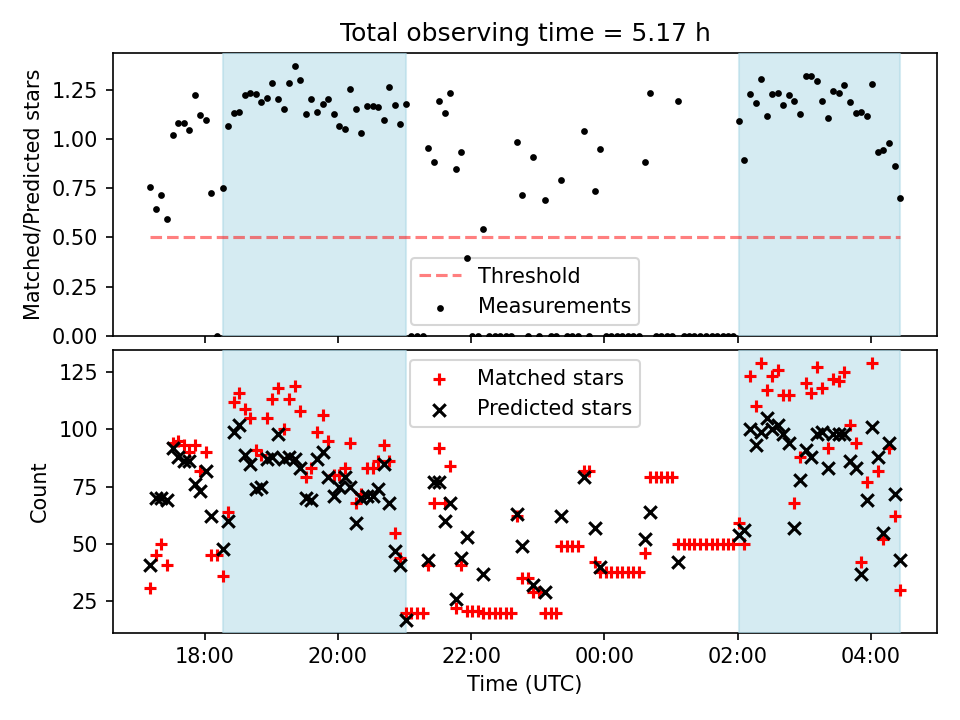 Total observing time = 5.17 h

Matched/Predicted stars

1.25
1.00
0.75
0.50
0.25
0.00

Threshold
Measurements

Count

125
100
75
50
25

Matched stars
Predicted stars

18:00
20:00
22:00
00:00
02:00
04:00

Time (UTC)